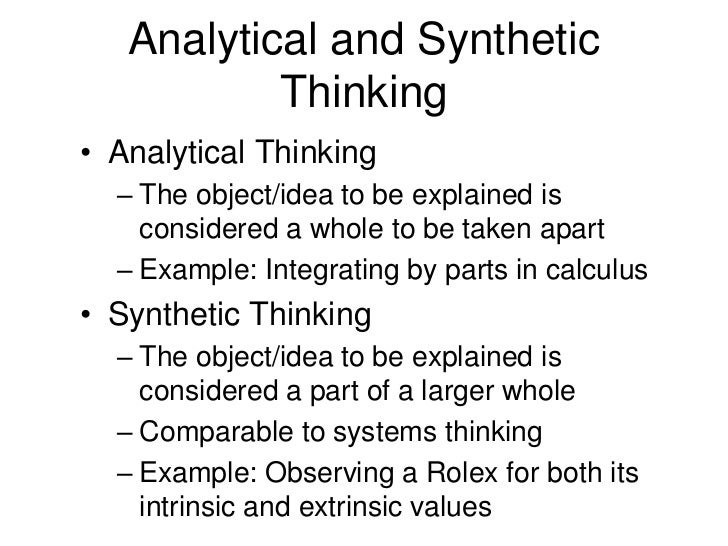 Analytical and Synthetic Thinking

• Analytical Thinking
– The object/idea to be explained is considered a whole to be taken apart
– Example: Integrating by parts in calculus
• Synthetic Thinking
– The object/idea to be explained is considered a part of a larger whole
– Comparable to systems thinking
– Example: Observing a Rolex for both its intrinsic and extrinsic values